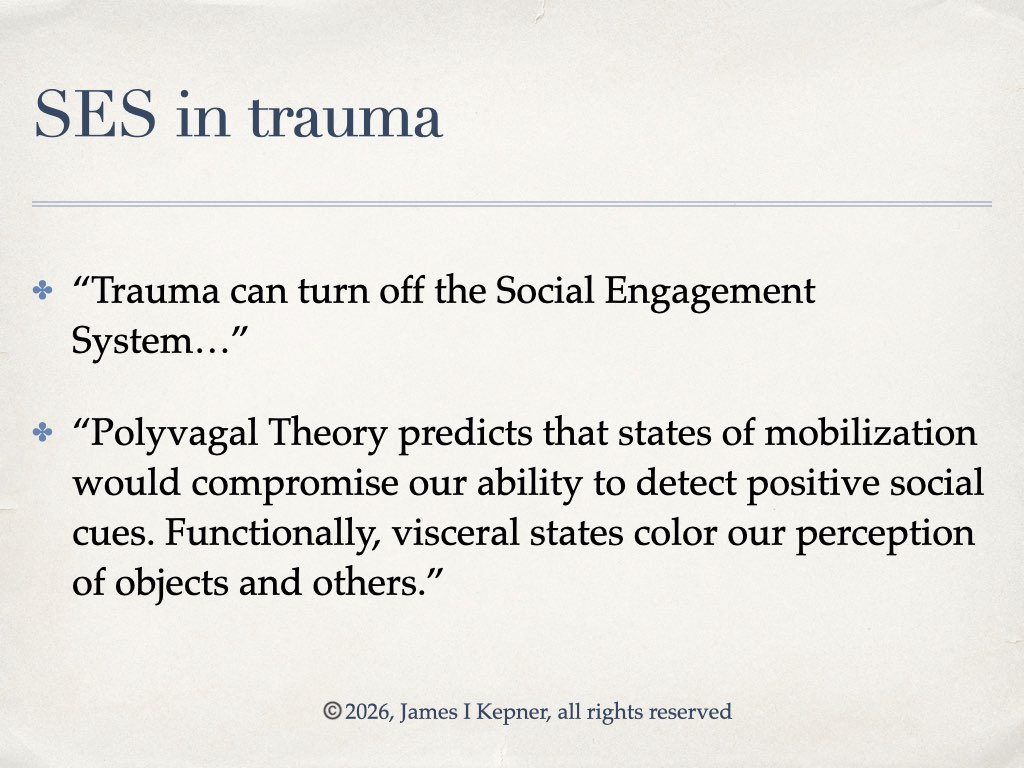 SES in trauma

✤ “Trauma can turn off the Social Engagement System…”

✤ “Polyvagal Theory predicts that states of mobilization would compromise our ability to detect positive social cues. Functionally, visceral states color our perception of objects and others.”

©2026, James I Kepner, all rights reserved